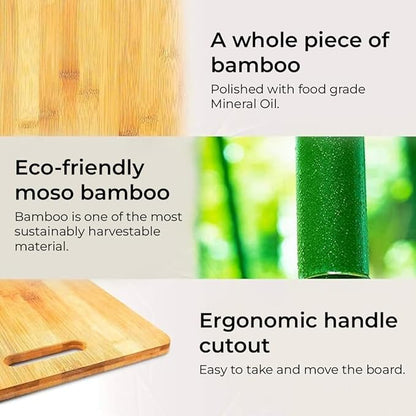 A whole piece of bamboo

Polished with food grade Mineral Oil.

Eco-friendly moso bamboo

Bamboo is one of the most sustainably harvestable material.

Ergonomic handle cutout

Easy to take and move the board.